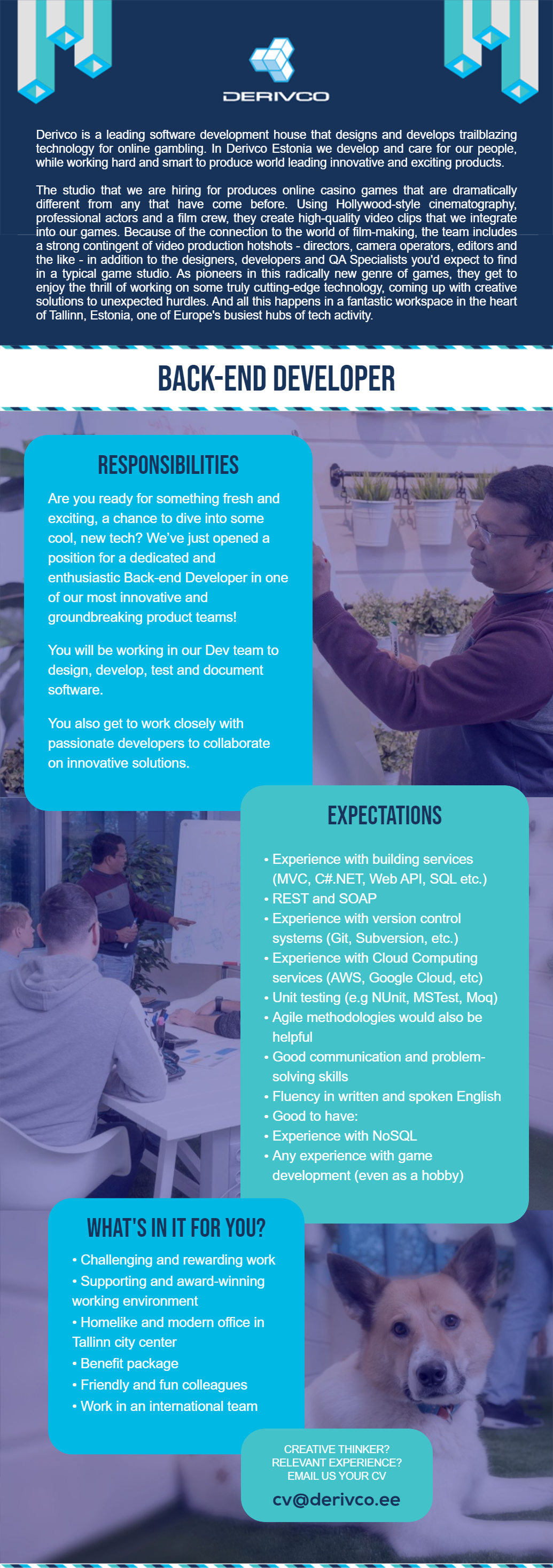 DERIVCO

Derivco is a leading software development house that designs and develops trailblazing technology for online gambling. In Derivco Estonia we develop and care for our people, while working hard and smart to produce world leading innovative and exciting products.

The studio that we are hiring for produces online casino games that are dramatically different from any that have come before. Using Hollywood-style cinematography, professional actors and a film crew, they create high-quality video clips that we integrate into our games. Because of the connection to the world of film-making, the team includes a strong contingent of video production hotshots - directors, camera operators, editors and the like - in addition to the designers, developers and QA Specialists you'd expect to find in a typical game studio. As pioneers in this radically new genre of games, they get to enjoy the thrill of working on some truly cutting-edge technology, coming up with creative solutions to unexpected hurdles. And all this happens in a fantastic workspace in the heart of Tallinn, Estonia, one of Europe's busiest hubs of tech activity.

BACK-END DEVELOPER

RESPONSIBILITIES

Are you ready for something fresh and exciting, a chance to dive into some cool, new tech? We've just opened a position for a dedicated and enthusiastic Back-end Developer in one of our most innovative and groundbreaking product teams!

You will be working in our Dev team to design, develop, test and document software.

You also get to work closely with passionate developers to collaborate on innovative solutions.

EXPECTATIONS

• Experience with building services (MVC, C#.NET, Web API, SQL etc.)
• REST and SOAP
• Experience with version control systems (Git, Subversion, etc.)
• Experience with Cloud Computing services (AWS, Google Cloud, etc)
• Unit testing (e.g NUnit, MSTest, Moq)
• Agile methodologies would also be helpful
• Good communication and problem-solving skills
• Fluency in written and spoken English
• Good to have:
• Experience with NoSQL
• Any experience with game development (even as a hobby)

WHAT'S IN IT FOR YOU?

• Challenging and rewarding work
• Supporting and award-winning working environment
• Homelike and modern office in Tallinn city center
• Benefit package
• Friendly and fun colleagues
• Work in an international team

CREATIVE THINKER?
RELEVANT EXPERIENCE?
EMAIL US YOUR CV
cv@derivco.ee